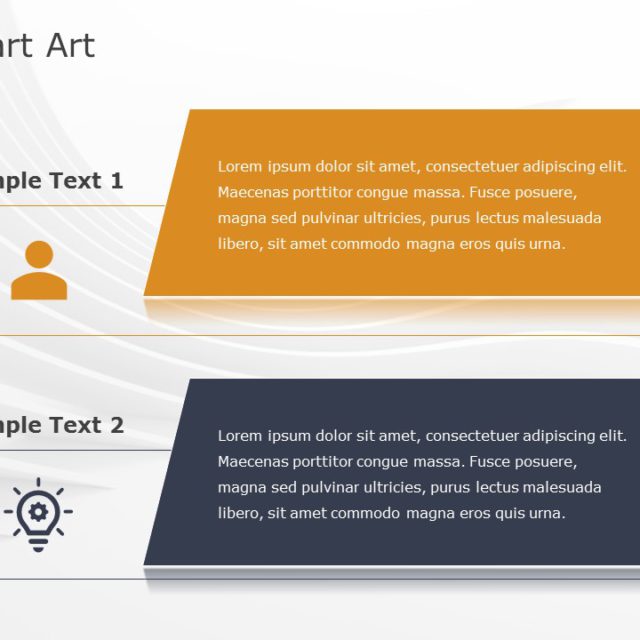 art Art

nple Text 1

Lorem ipsum dolor sit amet, consectetuer adipiscing elit. Maecenas porttitor congue massa. Fusce posuere, magna sed pulvinar ultricies, purus lectus malesuada libero, sit amet commodo magna eros quis urna.

nple Text 2

Lorem ipsum dolor sit amet, consectetuer adipiscing elit. Maecenas porttitor congue massa. Fusce posuere, magna sed pulvinar ultricies, purus lectus malesuada libero, sit amet commodo magna eros quis urna.